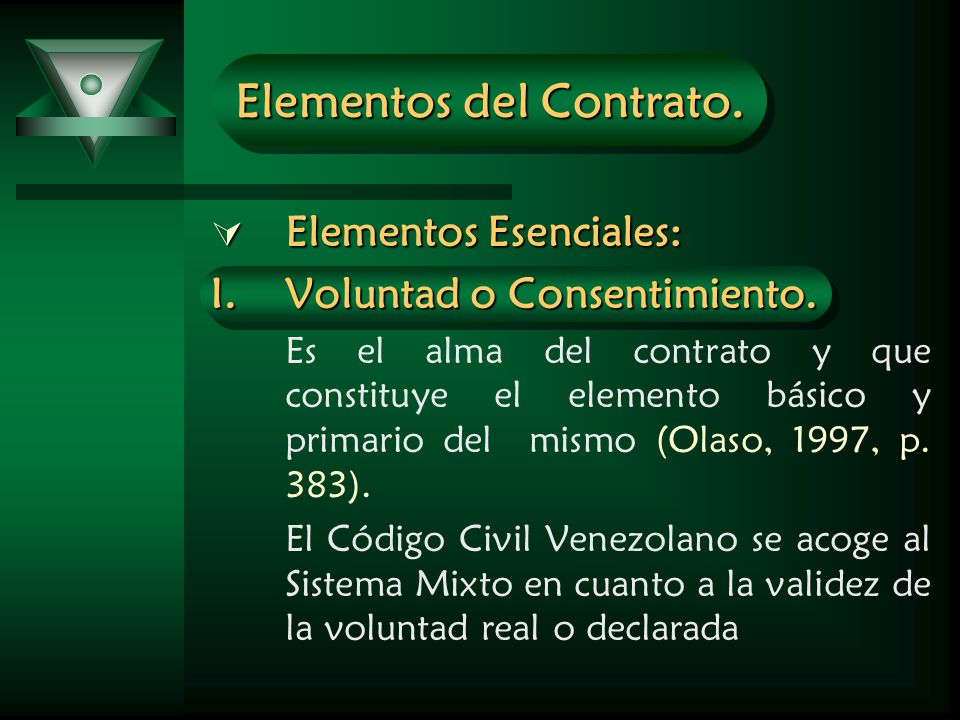 Elementos del Contrato.

Elementos Esenciales:

I. Voluntad o Consentimiento.

Es el alma del contrato y que constituye el elemento básico y primario del mismo (Olaso, 1997, p. 383).

El Código Civil Venezolano se acoge al Sistema Mixto en cuanto a la validez de la voluntad real o declarada